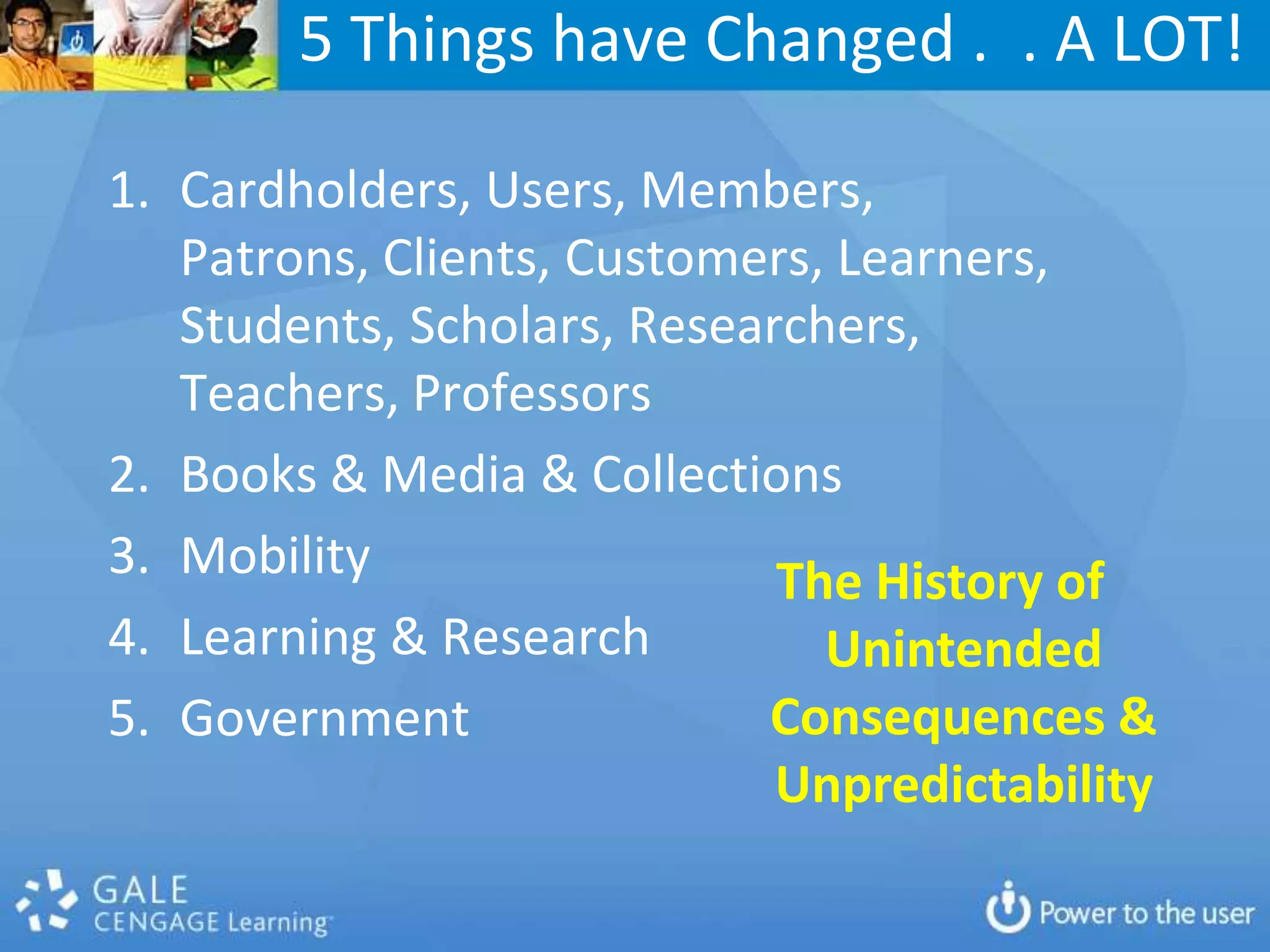 5 Things have Changed . . A LOT!

1. Cardholders, Users, Members, Patrons, Clients, Customers, Learners, Students, Scholars, Researchers, Teachers, Professors
2. Books & Media & Collections
3. Mobility
4. Learning & Research
5. Government

The History of Unintended Consequences & Unpredictability

GALE
CENGAGE Learning

Power to the user